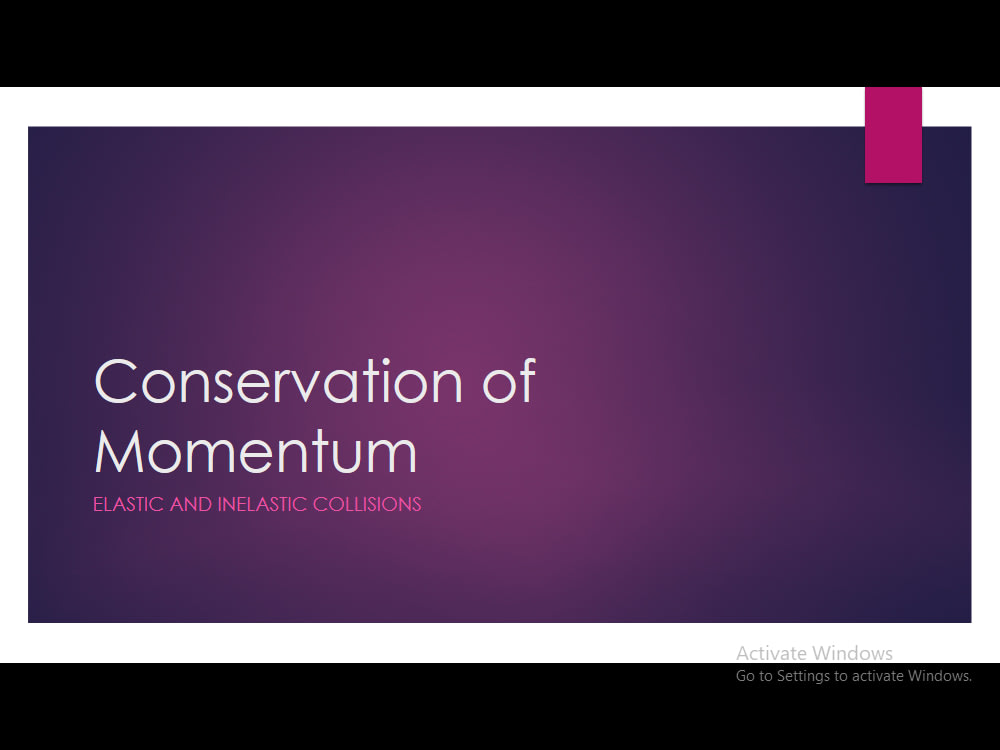 Conservation of Momentum

ELASTIC AND INELASTIC COLLISIONS

Activate Windows
Go to Settings to activate Windows.